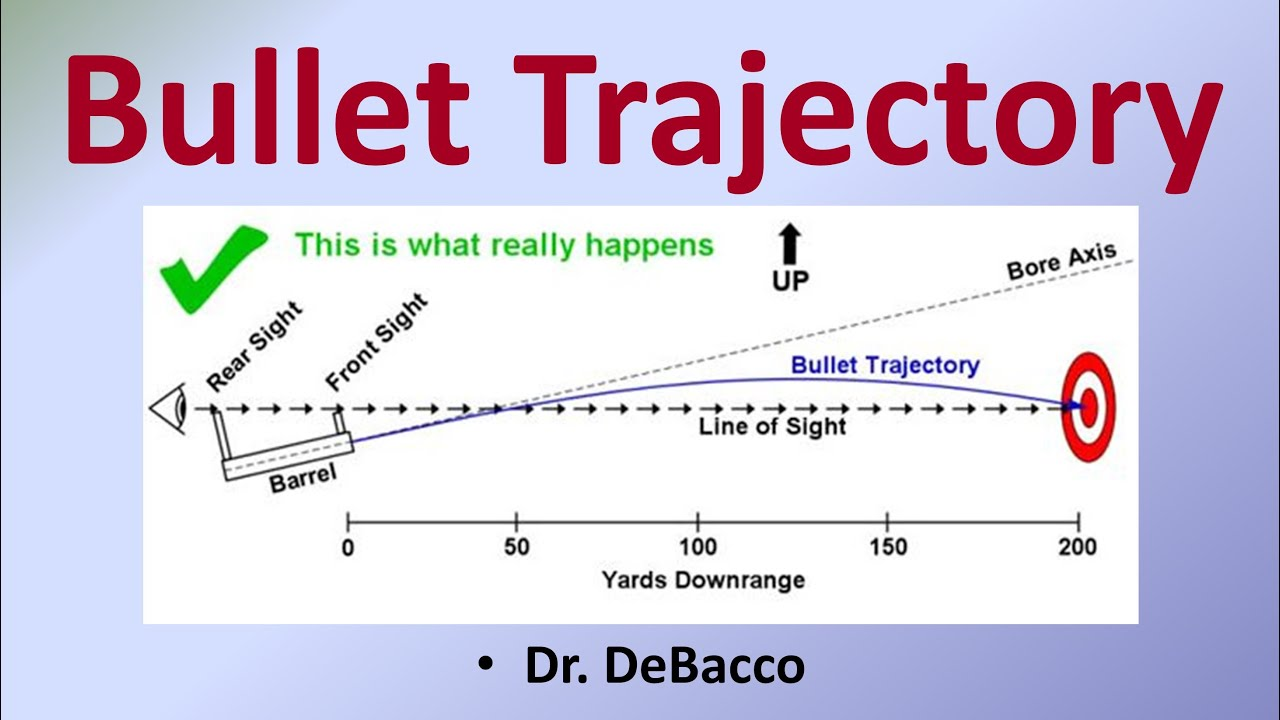 Bullet Trajectory

This is what really happens

UP

Bore Axis

Rear Sight

Front Sight

Bullet Trajectory

Line of Sight

Barrel

0
50
100
150
200

Yards Downrange

• Dr. DeBacco